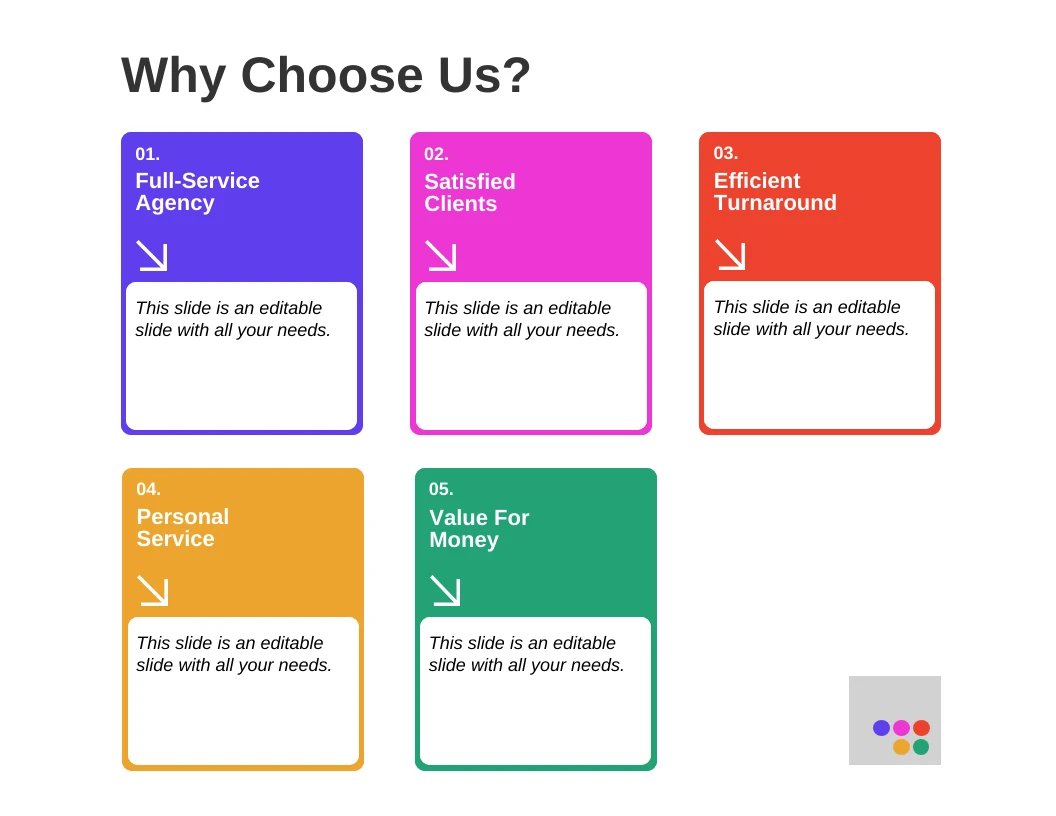 Why Choose Us?

01.
Full-Service Agency

This slide is an editable slide with all your needs.

02.
Satisfied Clients

This slide is an editable slide with all your needs.

03.
Efficient Turnaround

This slide is an editable slide with all your needs.

04.
Personal Service

This slide is an editable slide with all your needs.

05.
Value For Money

This slide is an editable slide with all your needs.